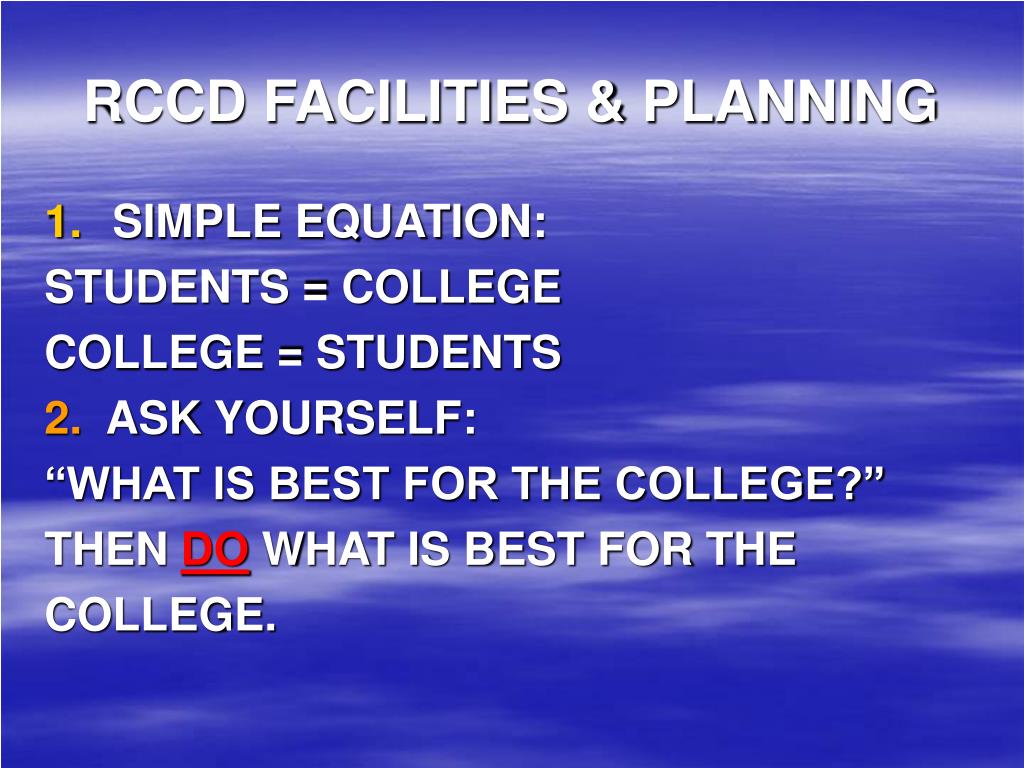 RCCD FACILITIES & PLANNING

1. SIMPLE EQUATION:
STUDENTS = COLLEGE
COLLEGE = STUDENTS
2. ASK YOURSELF:
“WHAT IS BEST FOR THE COLLEGE?”
THEN DO WHAT IS BEST FOR THE COLLEGE.